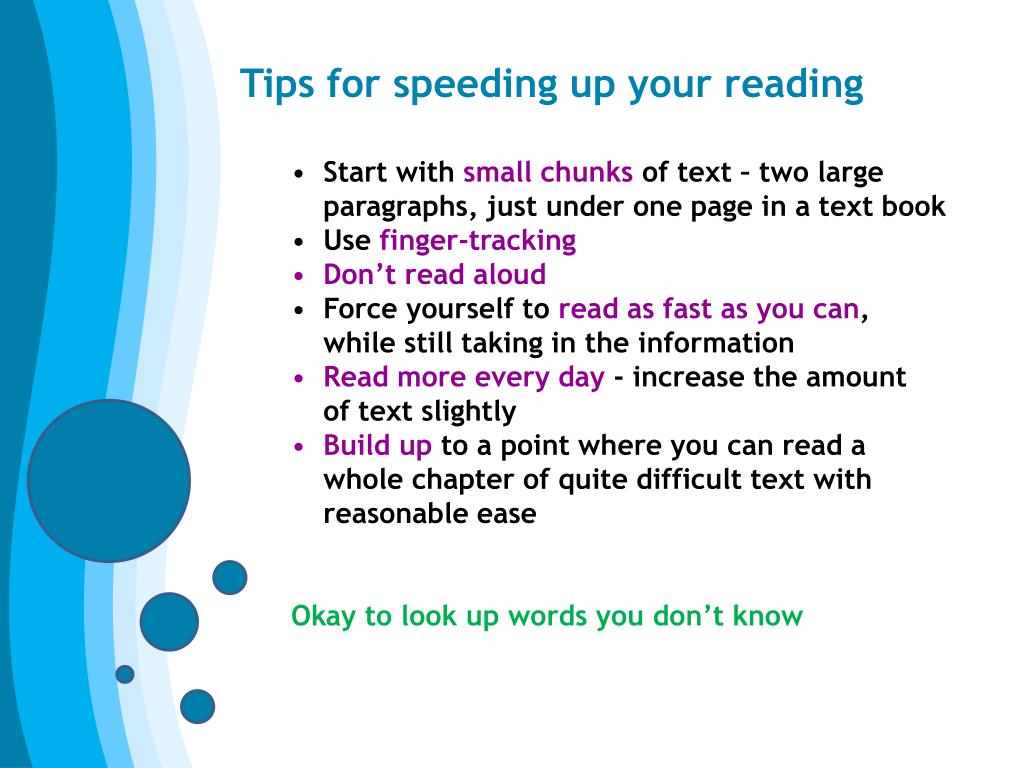 Tips for speeding up your reading

• Start with small chunks of text – two large paragraphs, just under one page in a text book
• Use finger-tracking
• Don’t read aloud
• Force yourself to read as fast as you can, while still taking in the information
• Read more every day - increase the amount of text slightly
• Build up to a point where you can read a whole chapter of quite difficult text with reasonable ease

Okay to look up words you don’t know